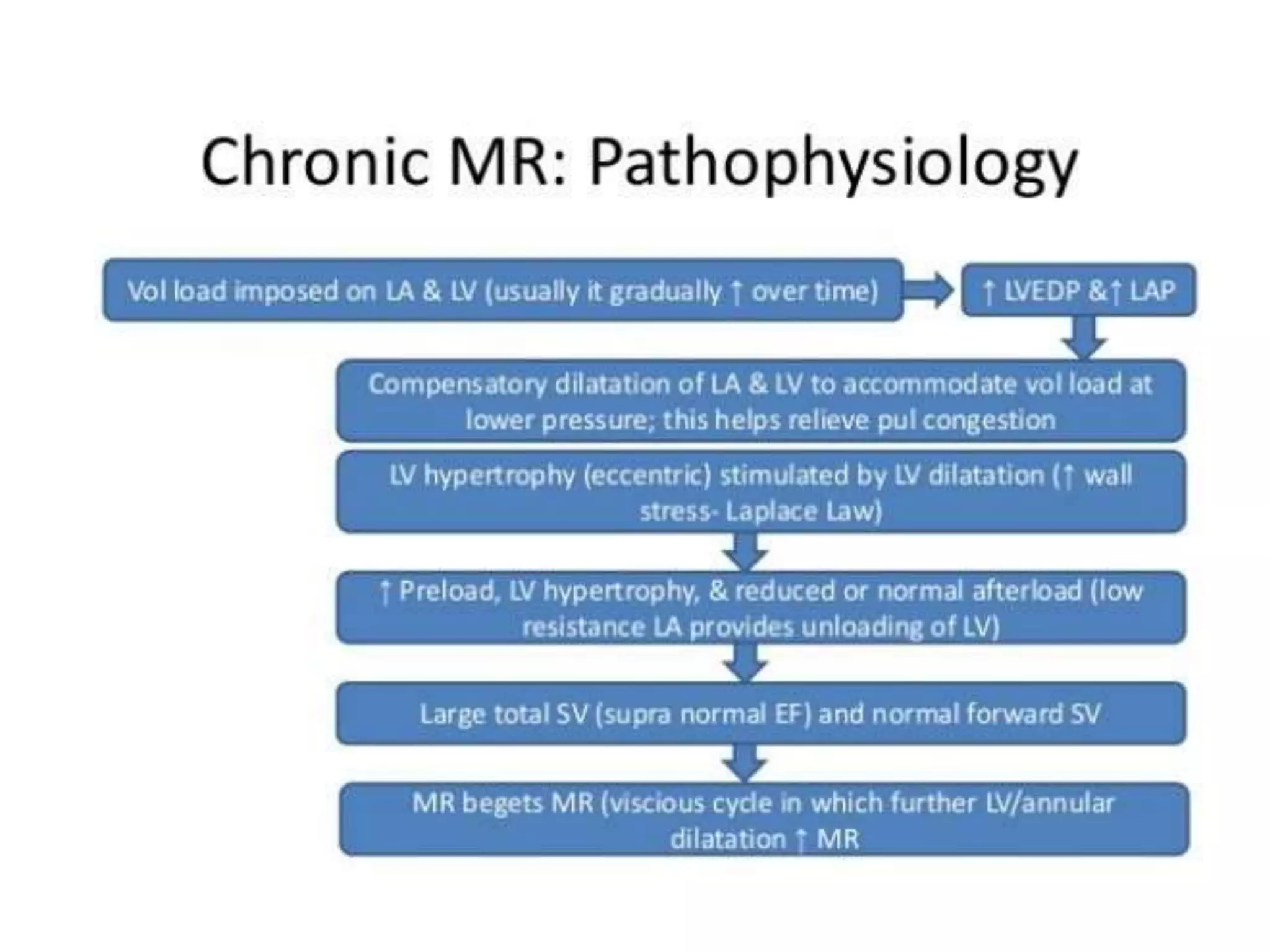 Chronic MR: Pathophysiology

Vol load imposed on LA & LV (usually it gradually ↑ over time)

↑ LVEDP &↑ LAP

Compensatory dilatation of LA & LV to accommodate vol load at lower pressure; this helps relieve pul congestion

LV hypertrophy (eccentric) stimulated by LV dilatation (↑ wall stress- Laplace Law)

↑ Preload, LV hypertrophy, & reduced or normal afterload (low resistance LA provides unloading of LV)

Large total SV (supra normal EF) and normal forward SV

MR begets MR (viscious cycle in which further LV/annular dilatation ↑ MR